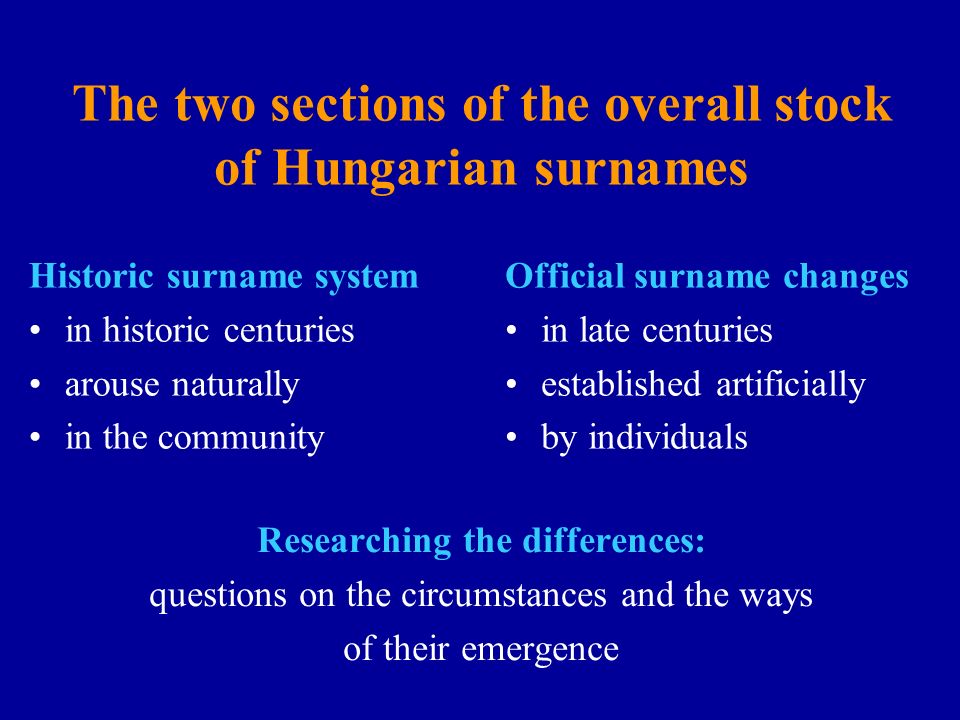 The two sections of the overall stock of Hungarian surnames

Historic surname system
• in historic centuries
• arouse naturally
• in the community

Official surname changes
• in late centuries
• established artificially
• by individuals

Researching the differences:
questions on the circumstances and the ways of their emergence